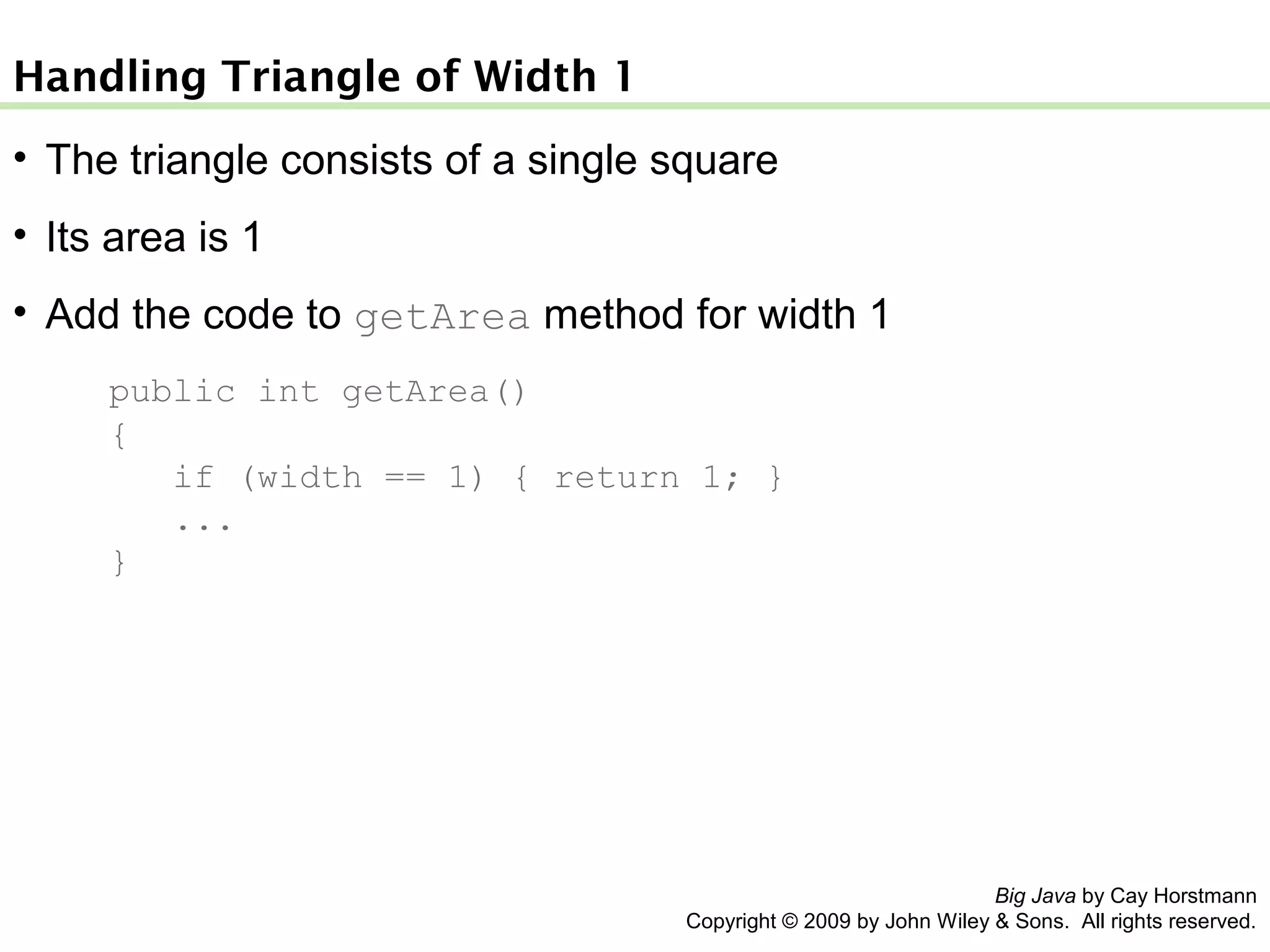 Handling Triangle of Width 1

• The triangle consists of a single square

• Its area is 1

• Add the code to getArea method for width 1

public int getArea()
{
   if (width == 1) { return 1; }
   ...
}

Big Java by Cay Horstmann
Copyright © 2009 by John Wiley & Sons. All rights reserved.